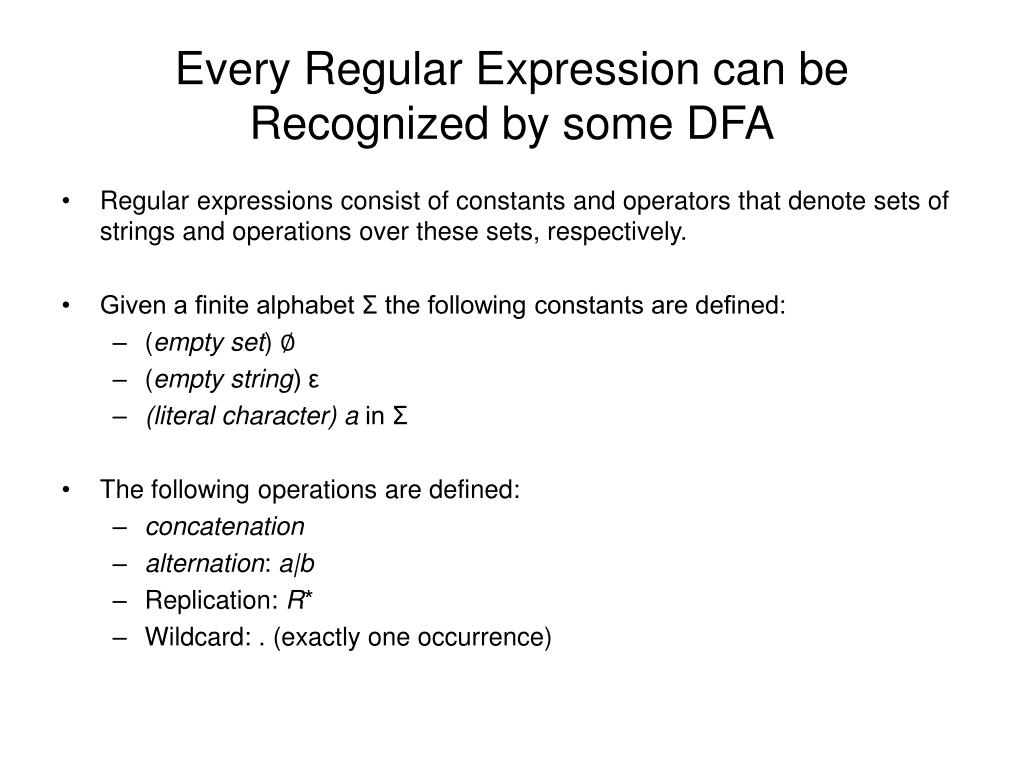 Every Regular Expression can be Recognized by some DFA

• Regular expressions consist of constants and operators that denote sets of strings and operations over these sets, respectively.

• Given a finite alphabet Σ the following constants are defined:
  – (empty set) ∅
  – (empty string) ε
  – (literal character) a in Σ

• The following operations are defined:
  – concatenation
  – alternation: a|b
  – Replication: R*
  – Wildcard: . (exactly one occurrence)